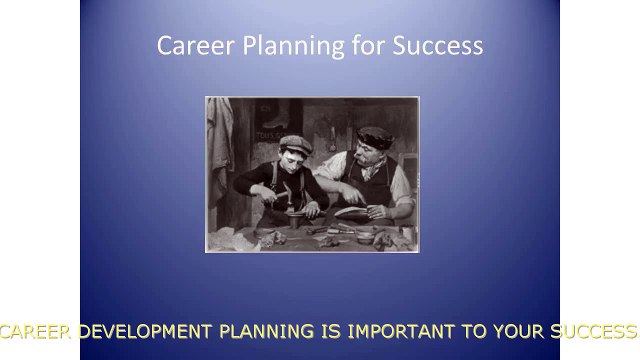 Career Planning for Success

CAREER DEVELOPMENT PLANNING IS IMPORTANT TO YOUR SUCCESS